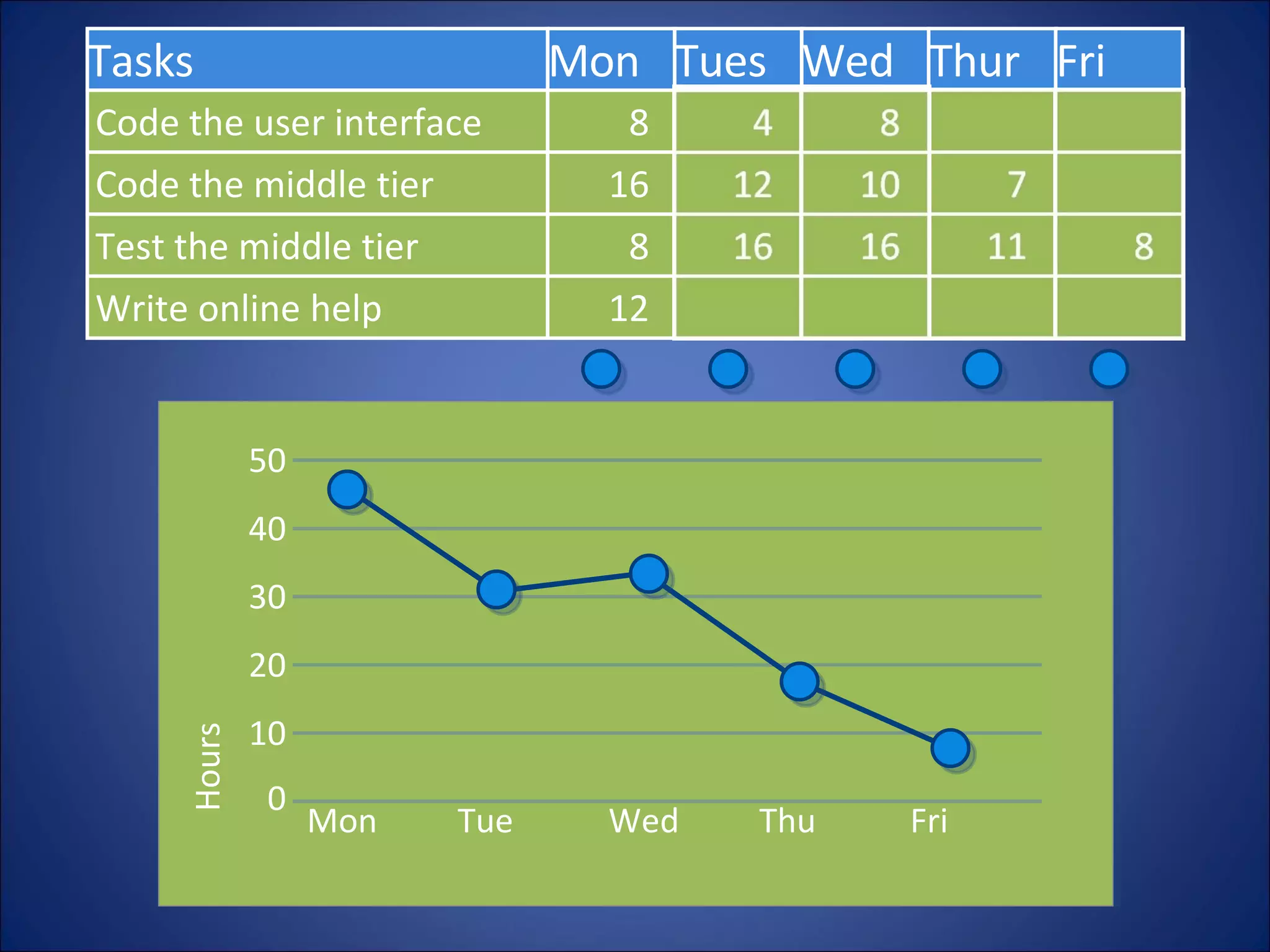 | Tasks | Mon | Tues | Wed | Thur | Fri |
|---|---|---|---|---|---|
| Code the user interface | 8 | 4 | 8 | | |
| Code the middle tier | 16 | 12 | 10 | 7 | |
| Test the middle tier | 8 | 16 | 16 | 11 | 8 |
| Write online help | 12 | | | | |

50
40
30
20
10
0
Hours
Mon Tue Wed Thu Fri